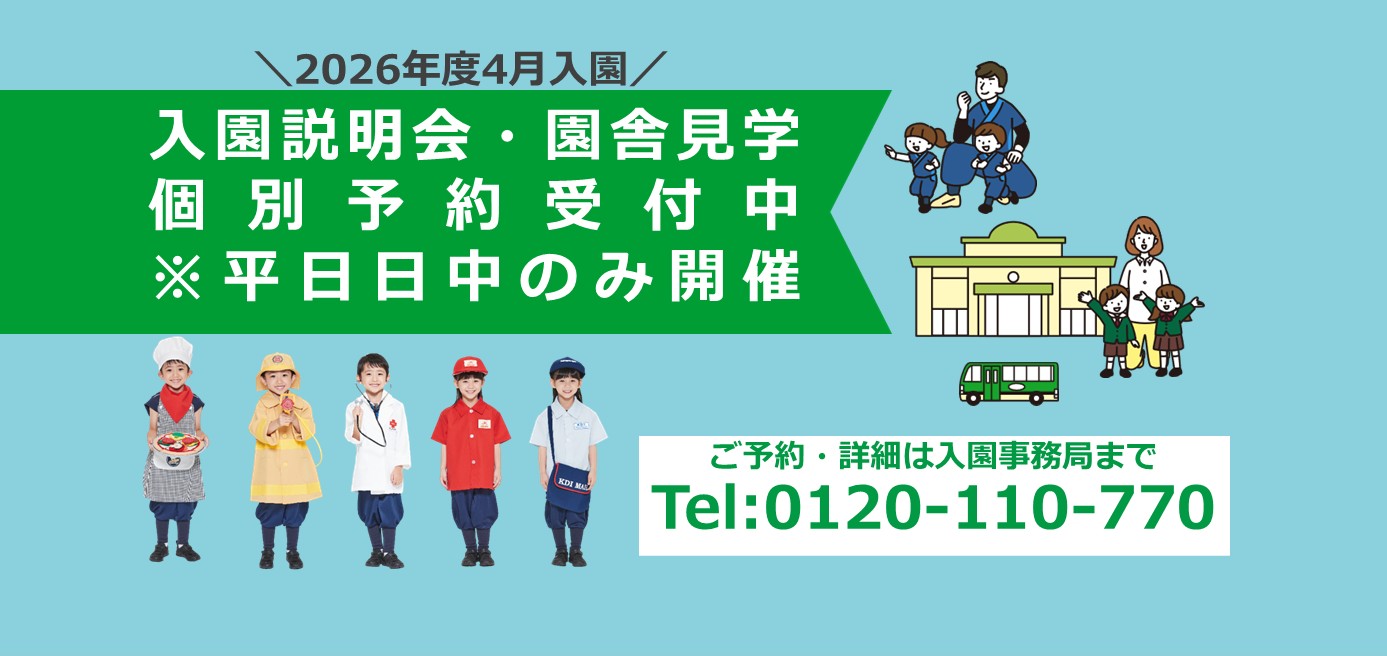 ＼2026年度4月入園／

入園説明会・園舎見学
個別予約受付中
※平日日中のみ開催

KDI MAIL

ご予約・詳細は入園事務局まで
Tel:0120-110-770